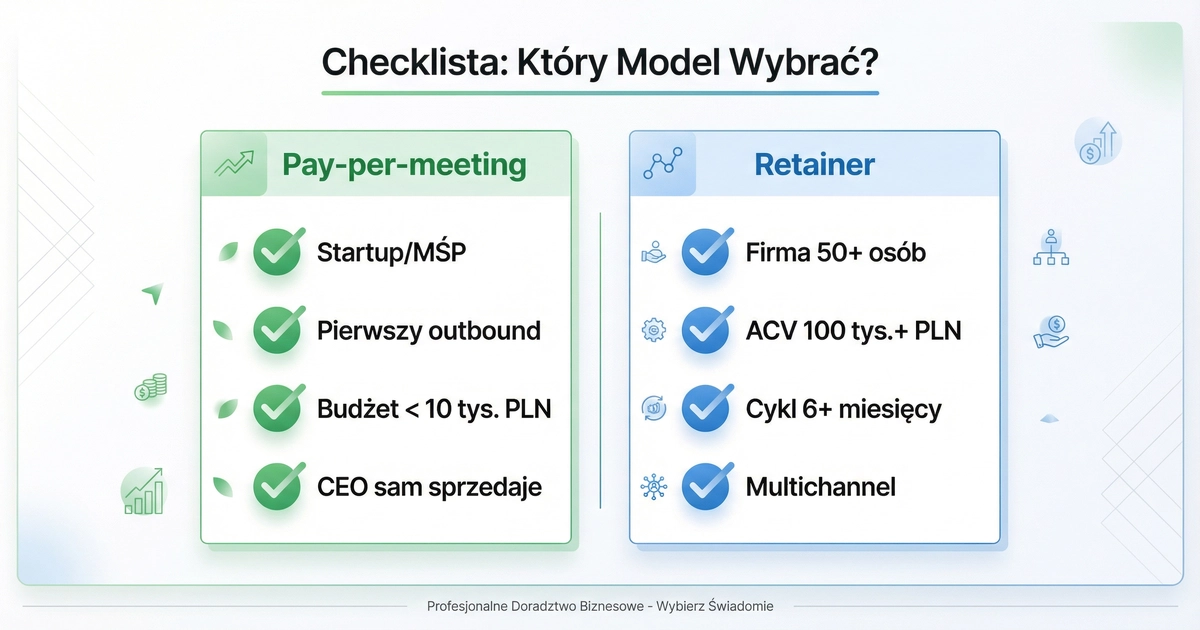 Checklista: Który Model Wybrać?

Pay-per-meeting

Startup/MŚP

Pierwszy outbound

Budżet < 10 tys. PLN

CEO sam sprzedaje

Retainer

Firma 50+ osób

ACV 100 tys.+ PLN

Cykl 6+ miesięcy

Multichannel

Profesjonalne Doradztwo Biznesowe - Wybierz Świadomie